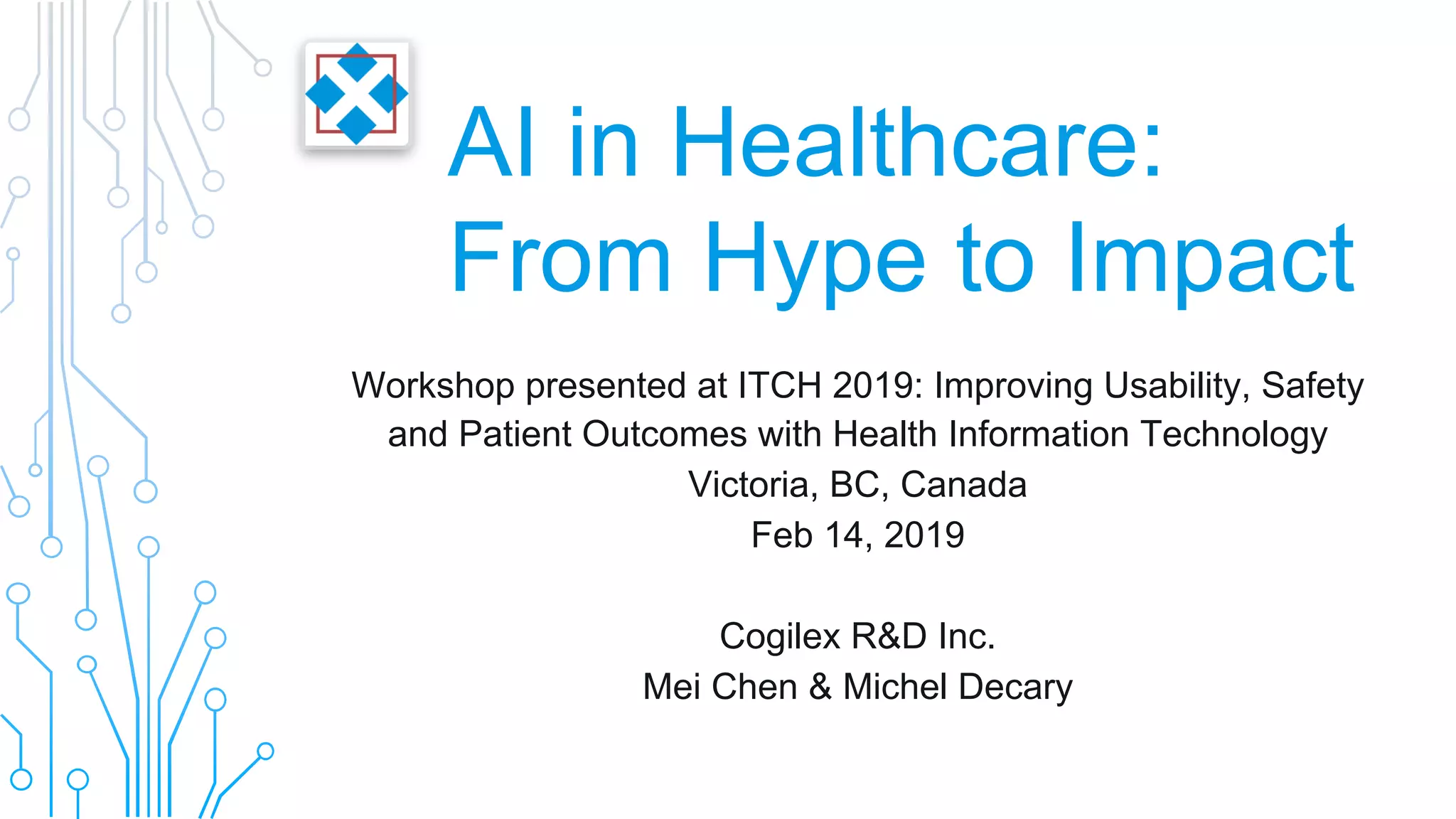 AI in Healthcare:
From Hype to Impact

Workshop presented at ITCH 2019: Improving Usability, Safety and Patient Outcomes with Health Information Technology
Victoria, BC, Canada
Feb 14, 2019

Cogilex R&D Inc.
Mei Chen & Michel Decary